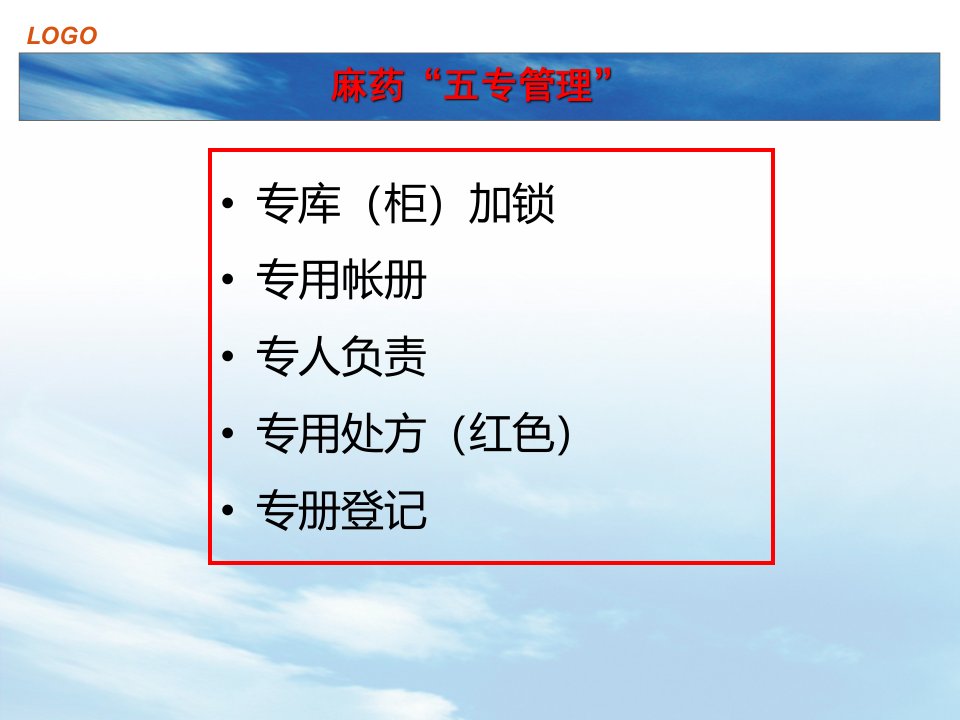 LOGO

麻药“五专管理”

• 专库（柜）加锁
• 专用帐册
• 专人负责
• 专用处方（红色)
• 专册登记